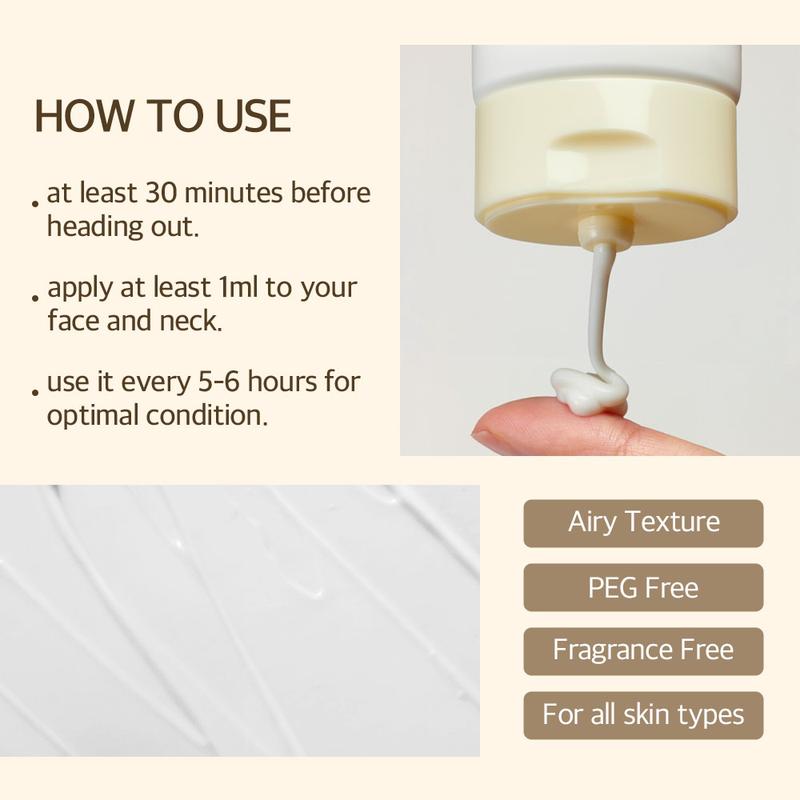 HOW TO USE

. at least 30 minutes before heading out.

. apply at least 1ml to your face and neck.

. use it every 5-6 hours for optimal condition.

Airy Texture

PEG Free

Fragrance Free

For all skin types